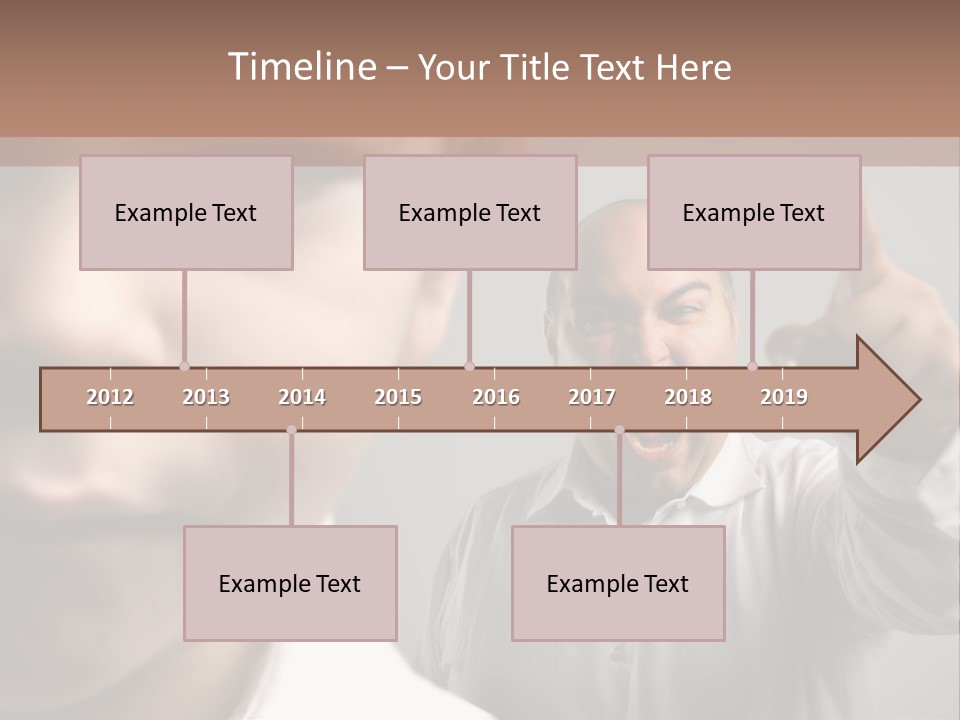 Timeline – Your Title Text Here

Example Text

Example Text

Example Text

2012 2013 2014 2015 2016 2017 2018 2019

Example Text

Example Text